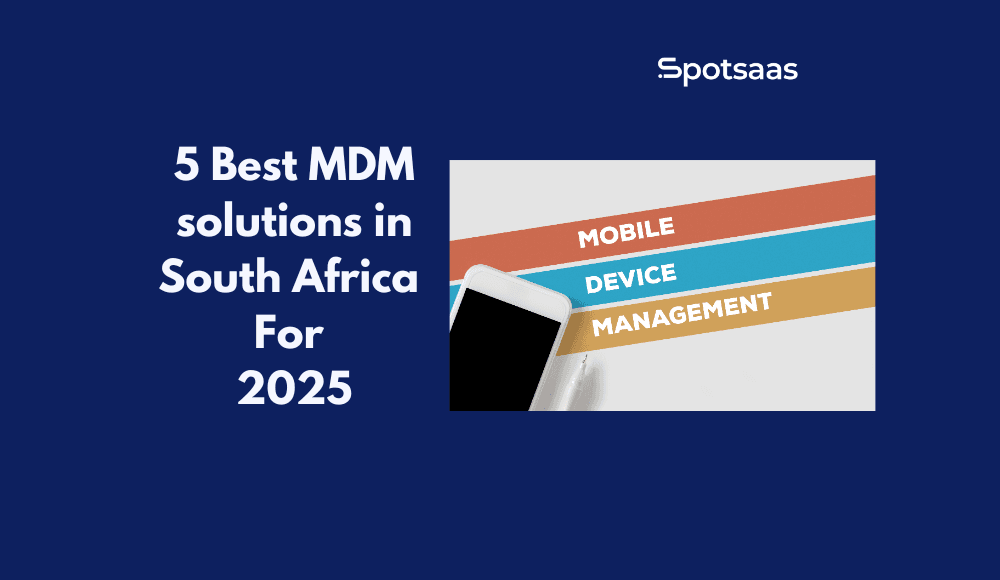 Spotsaas

5 Best MDM solutions in South Africa For 2025

MOBILE
DEVICE
MANAGEMENT